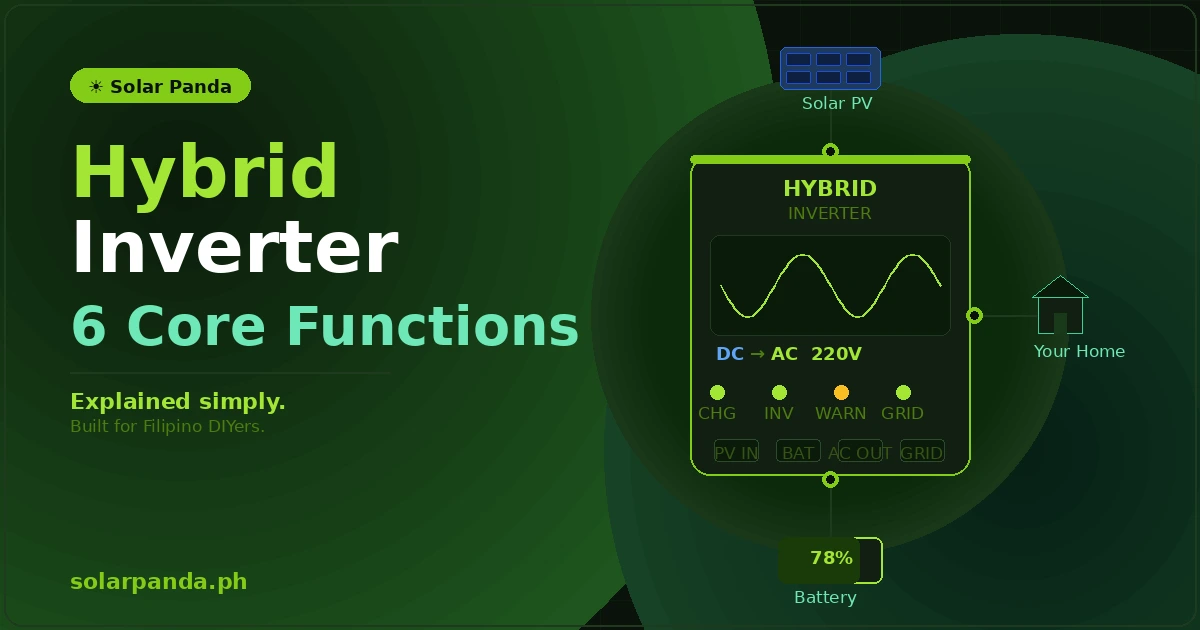 ☀ Solar Panda

Hybrid Inverter
6 Core Functions

Explained simply.
Built for Filipino DIYers.

solarpanda.ph

Solar PV

HYBRID
INVERTER

DC → AC 220V

CHG INV WARN GRID

PV IN BAT AC OUT GRID

Your Home

78%
Battery